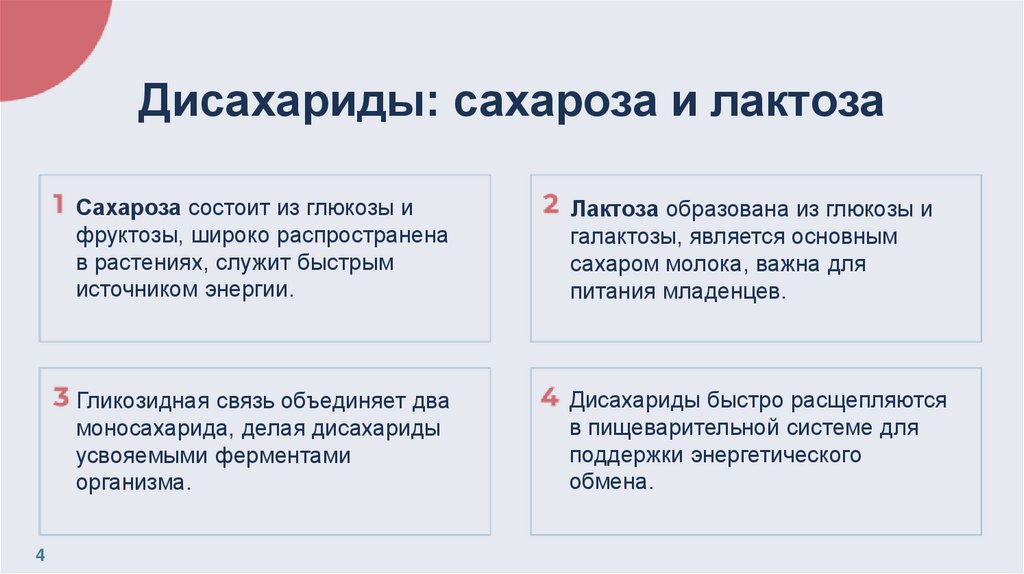 Дисахариды: сахароза и лактоза

1 Сахароза состоит из глюкозы и фруктозы, широко распространена в растениях, служит быстрым источником энергии.

2 Лактоза образована из глюкозы и галактозы, является основным сахаром молока, важна для питания младенцев.

3 Гликозидная связь объединяет два моносахарида, делая дисахариды усвояемыми ферментами организма.

4 Дисахариды быстро расщепляются в пищеварительной системе для поддержки энергетического обмена.

4